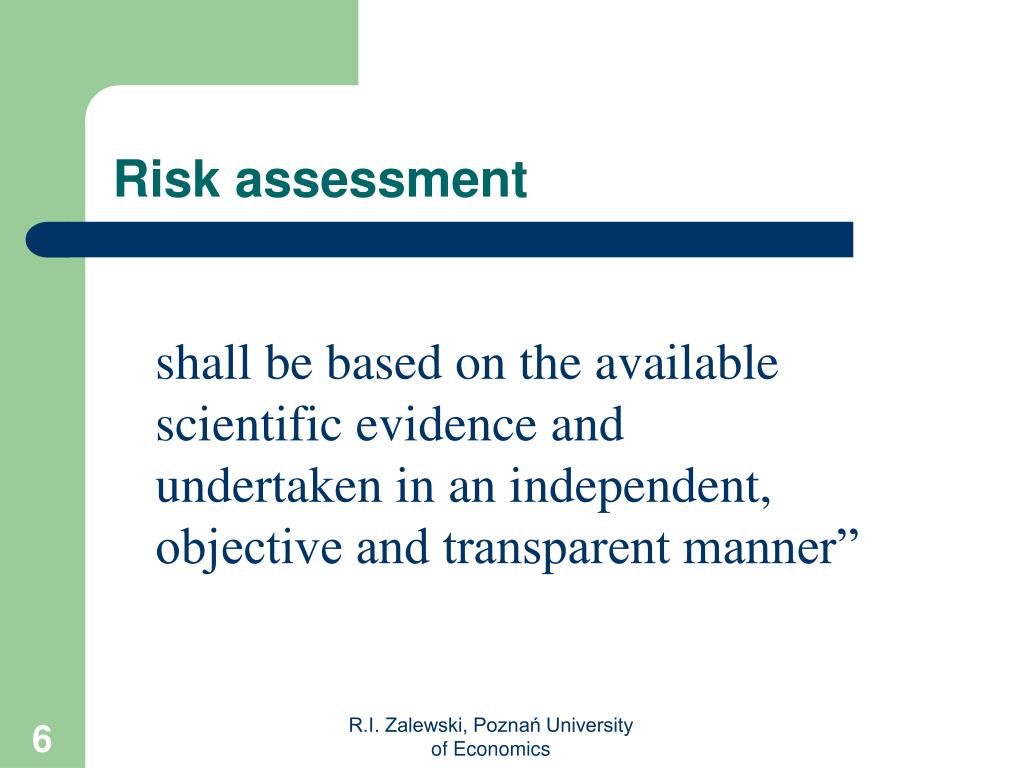 Risk assessment

shall be based on the available scientific evidence and undertaken in an independent, objective and transparent manner”

6

R.I. Zalewski, Poznań University of Economics